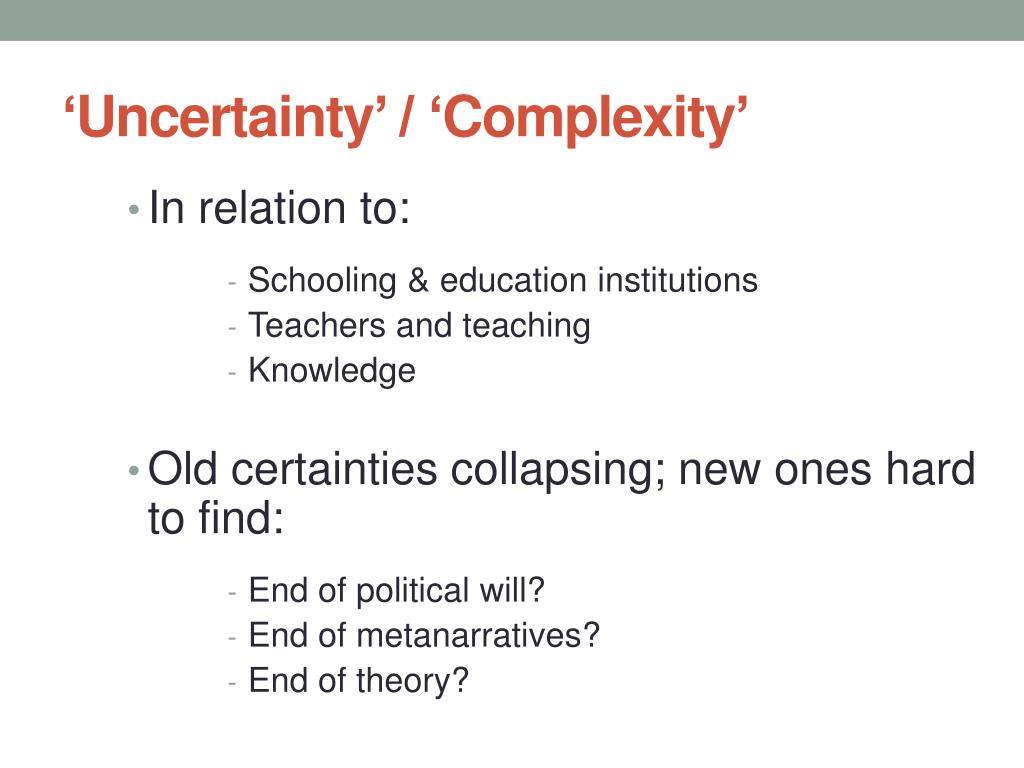 ‘Uncertainty’ / ‘Complexity’

• In relation to:

- Schooling & education institutions
- Teachers and teaching
- Knowledge

• Old certainties collapsing; new ones hard to find:

- End of political will?
- End of metanarratives?
- End of theory?